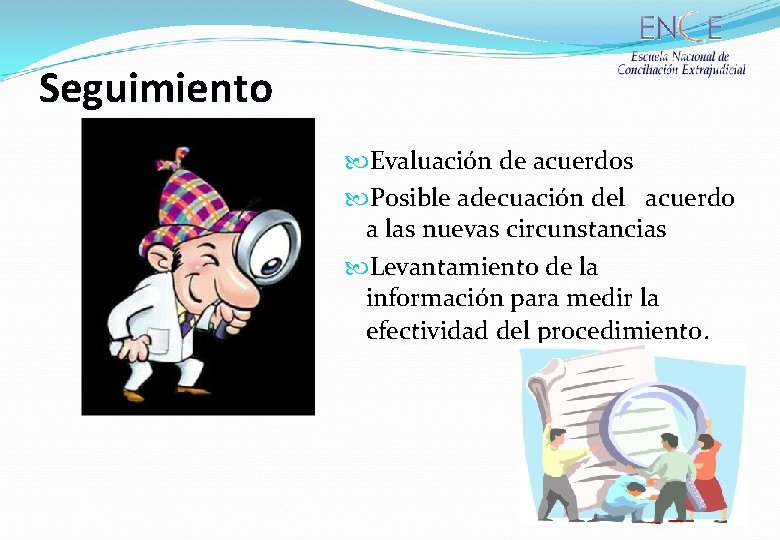 ENCE
Escuela Nacional de Conciliación Extrajudicial

Seguimiento

Evaluación de acuerdos

Posible adecuación del acuerdo a las nuevas circunstancias

Levantamiento de la información para medir la efectividad del procedimiento.